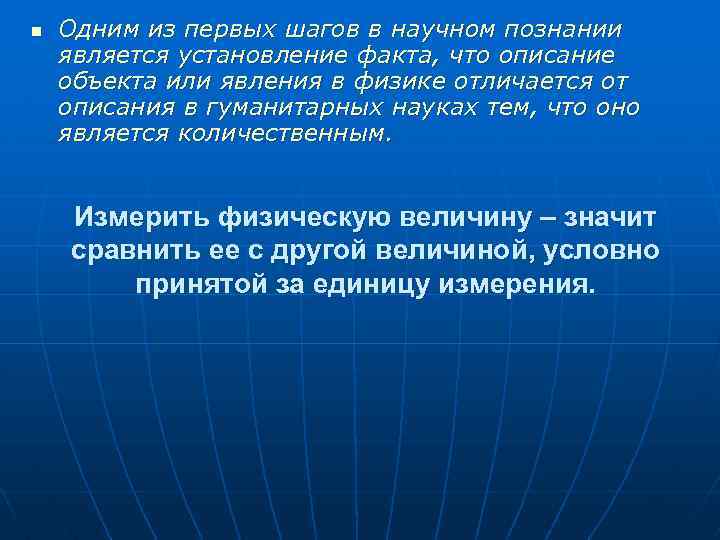 Одним из первых шагов в научном познании является установление факта, что описание объекта или явления в физике отличается от описания в гуманитарных науках тем, что оно является количественным.

Измерить физическую величину – значит сравнить ее с другой величиной, условно принятой за единицу измерения.